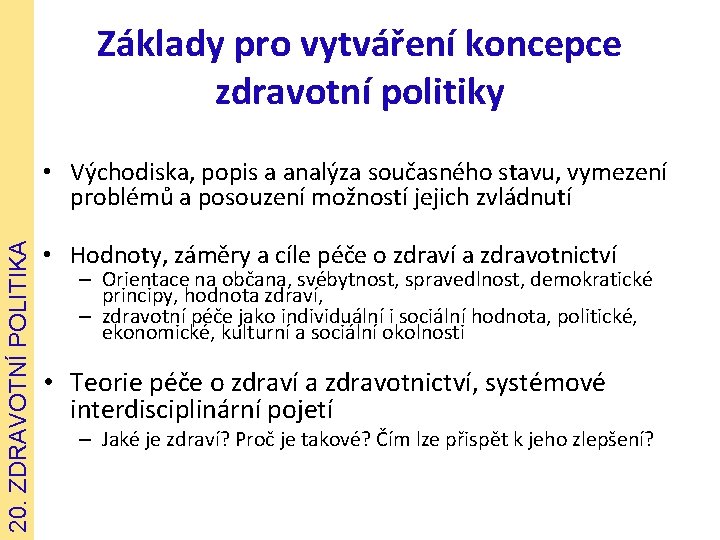 20. ZDRAVOTNÍ POLITIKA

Základy pro vytváření koncepce zdravotní politiky

• Východiska, popis a analýza současného stavu, vymezení problémů a posouzení možností jejich zvládnutí

• Hodnoty, záměry a cíle péče o zdraví a zdravotnictví
– Orientace na občana, svébytnost, spravedlnost, demokratické principy, hodnota zdraví,
– zdravotní péče jako individuální i sociální hodnota, politické, ekonomické, kulturní a sociální okolnosti

• Teorie péče o zdraví a zdravotnictví, systémové interdisciplinární pojetí
– Jaké je zdraví? Proč je takové? Čím lze přispět k jeho zlepšení?